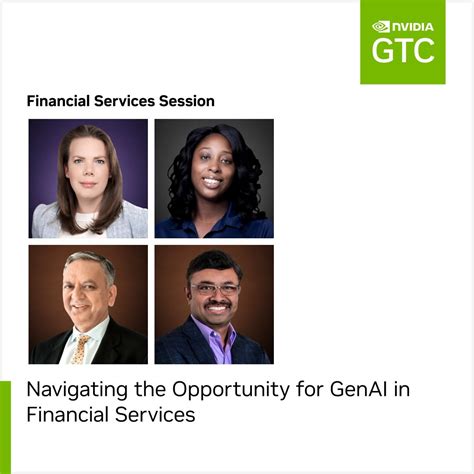 NVIDIA
GTC

Financial Services Session

Navigating the Opportunity for GenAI in Financial Services